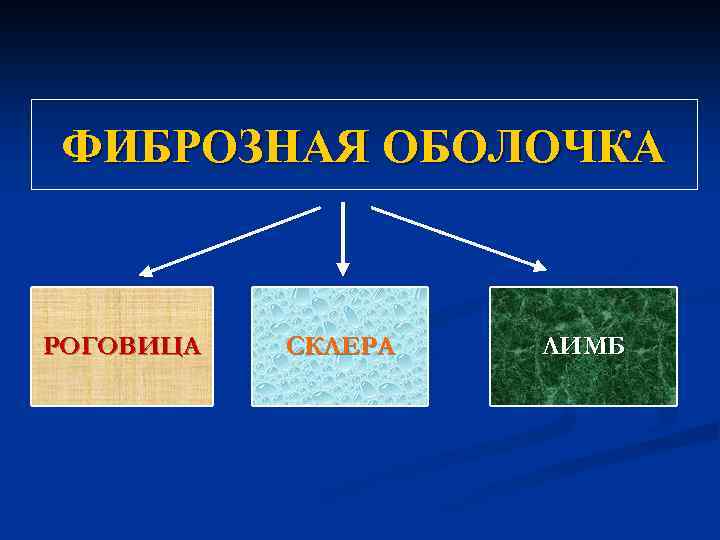 ФИБРОЗНАЯ ОБОЛОЧКА

РОГОВИЦА

СКЛЕРА

ЛИМБ